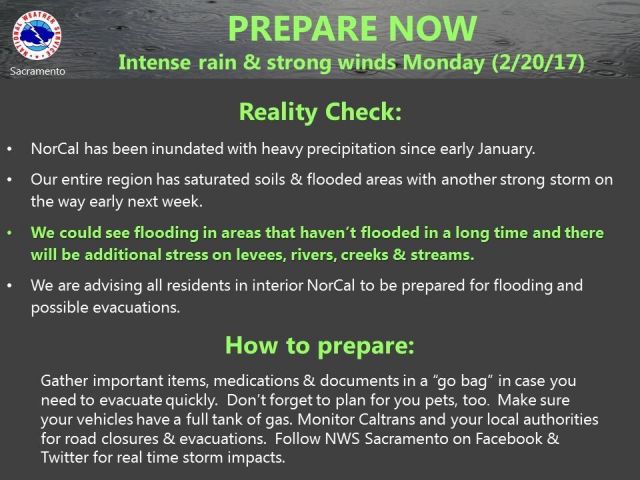 NATIONAL WEATHER SERVICE

Sacramento

PREPARE NOW

Intense rain & strong winds Monday (2/20/17)

Reality Check:

• NorCal has been inundated with heavy precipitation since early January.

• Our entire region has saturated soils & flooded areas with another strong storm on the way early next week.

• We could see flooding in areas that haven't flooded in a long time and there will be additional stress on levees, rivers, creeks & streams.

• We are advising all residents in interior NorCal to be prepared for flooding and possible evacuations.

How to prepare:

Gather important items, medications & documents in a "go bag" in case you need to evacuate quickly. Don't forget to plan for you pets, too. Make sure your vehicles have a full tank of gas. Monitor Caltrans and your local authorities for road closures & evacuations. Follow NWS Sacramento on Facebook & Twitter for real time storm impacts.